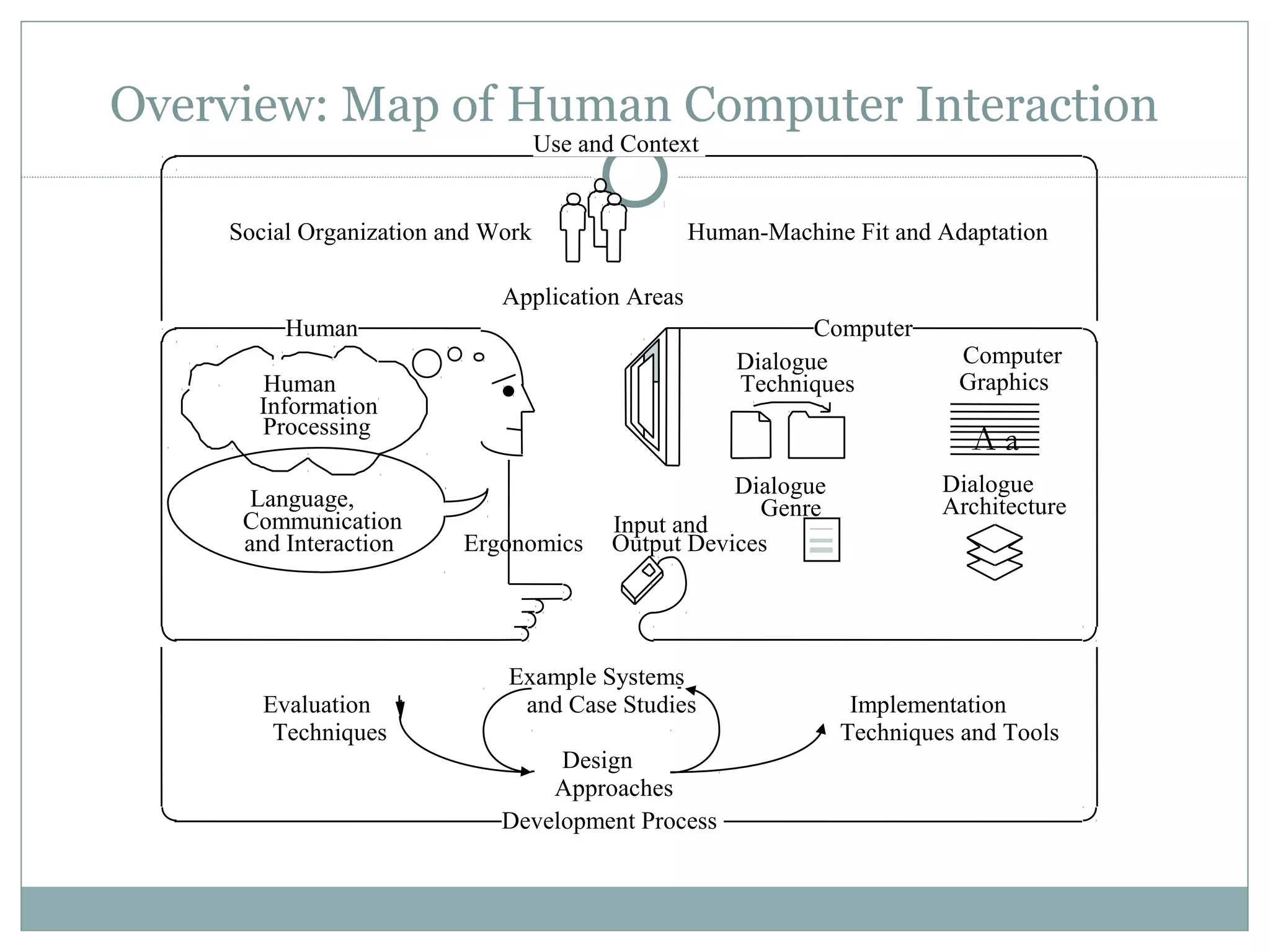 Overview: Map of Human Computer Interaction

Use and Context

Social Organization and Work

Human-Machine Fit and Adaptation

Application Areas

Human

Human Information Processing

Language, Communication and Interaction

Ergonomics

Computer

Dialogue Techniques

Computer Graphics

A a

Dialogue Genre

Dialogue Architecture

Input and Output Devices

Example Systems and Case Studies

Evaluation Techniques

Design Approaches

Implementation Techniques and Tools

Development Process